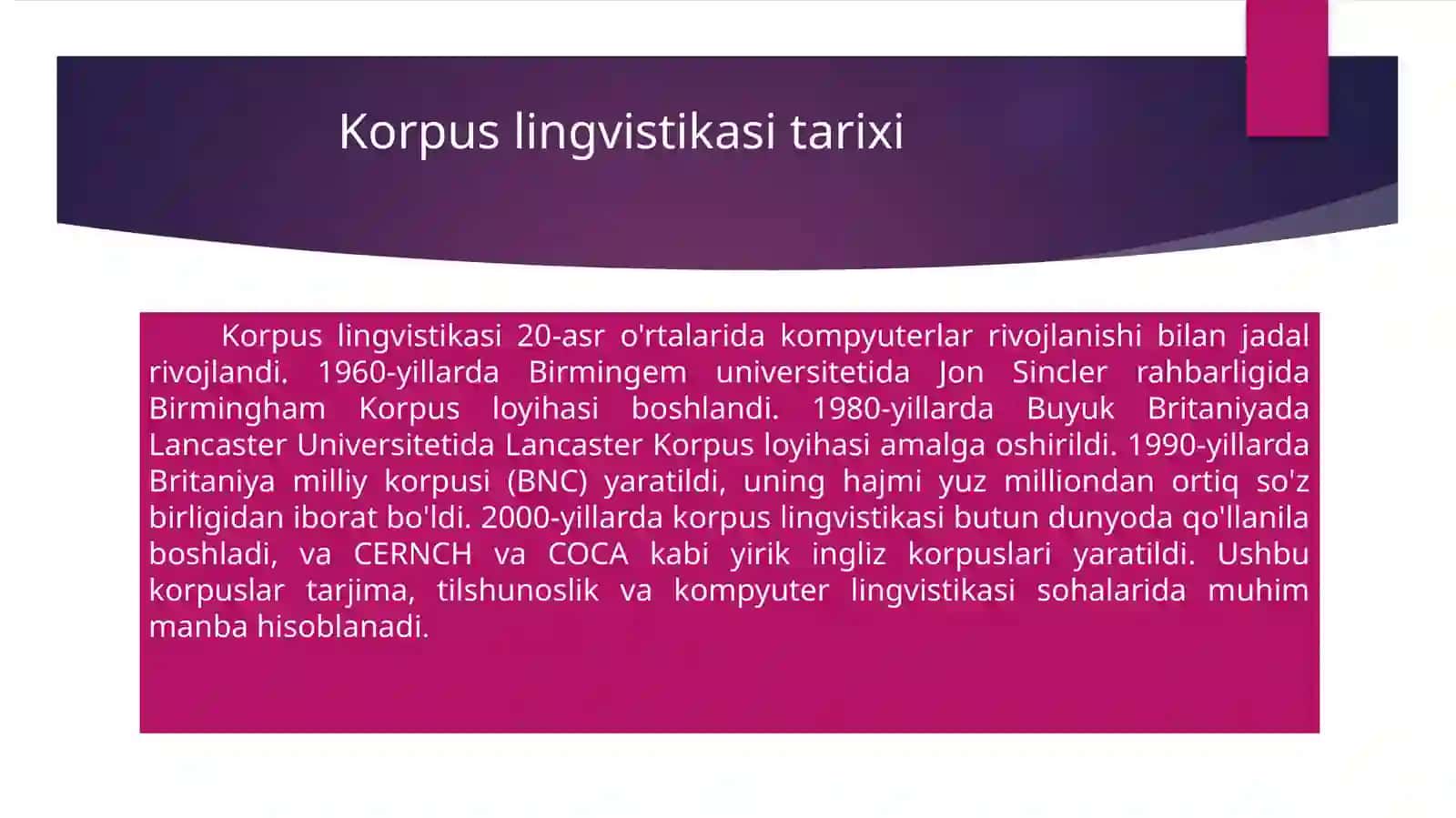 Korpus lingvistikasi tarixi

Korpus lingvistikasi 20-asr o'rtalarida kompyuterlar rivojlanishi bilan jadal rivojlandi. 1960-yillarda Birmingem universitetida Jon Sincler rahbarligida Birmingham Korpus loyihasi boshlandi. 1980-yillarda Buyuk Britaniyada Lancaster Universitetida Lancaster Korpus loyihasi amalga oshirildi. 1990-yillarda Britaniya milliy korpusi (BNC) yaratildi, uning hajmi yuz milliondan ortiq so'z birligidan iborat bo'ldi. 2000-yillarda korpus lingvistikasi butun dunyoda qo'llanila boshladi, va CERNCH va COCA kabi yirik ingliz korpuslari yaratildi. Ushbu korpuslar tarjima, tilshunoslik va kompyuter lingvistikasi sohalarida muhim manba hisoblanadi.